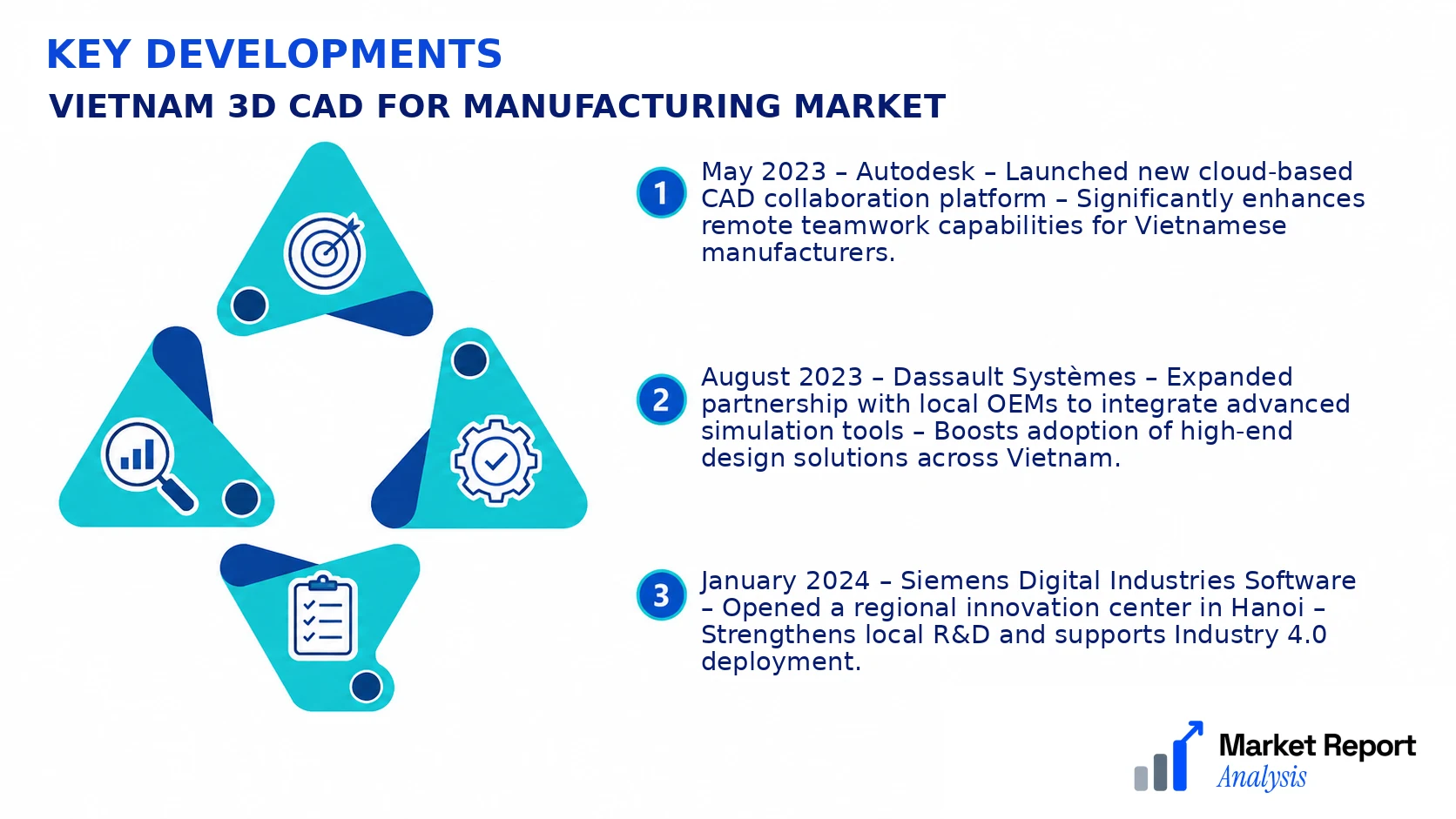 KEY DEVELOPMENTS

VIETNAM 3D CAD FOR MANUFACTURING MARKET

1 May 2023 – Autodesk – Launched new cloud-based CAD collaboration platform – Significantly enhances remote teamwork capabilities for Vietnamese manufacturers.

2 August 2023 – Dassault Systèmes – Expanded partnership with local OEMs to integrate advanced simulation tools – Boosts adoption of high-end design solutions across Vietnam.

3 January 2024 – Siemens Digital Industries Software – Opened a regional innovation center in Hanoi – Strengthens local R&D and supports Industry 4.0 deployment.

Market Report Analysis